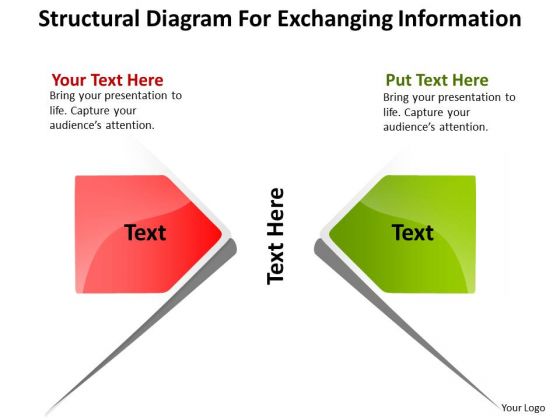 Structural Diagram For Exchanging Information

Your Text Here
Bring your presentation to life. Capture your audience's attention.

Put Text Here
Bring your presentation to life. Capture your audience's attention.

Text

Text Here

Text

Your Logo